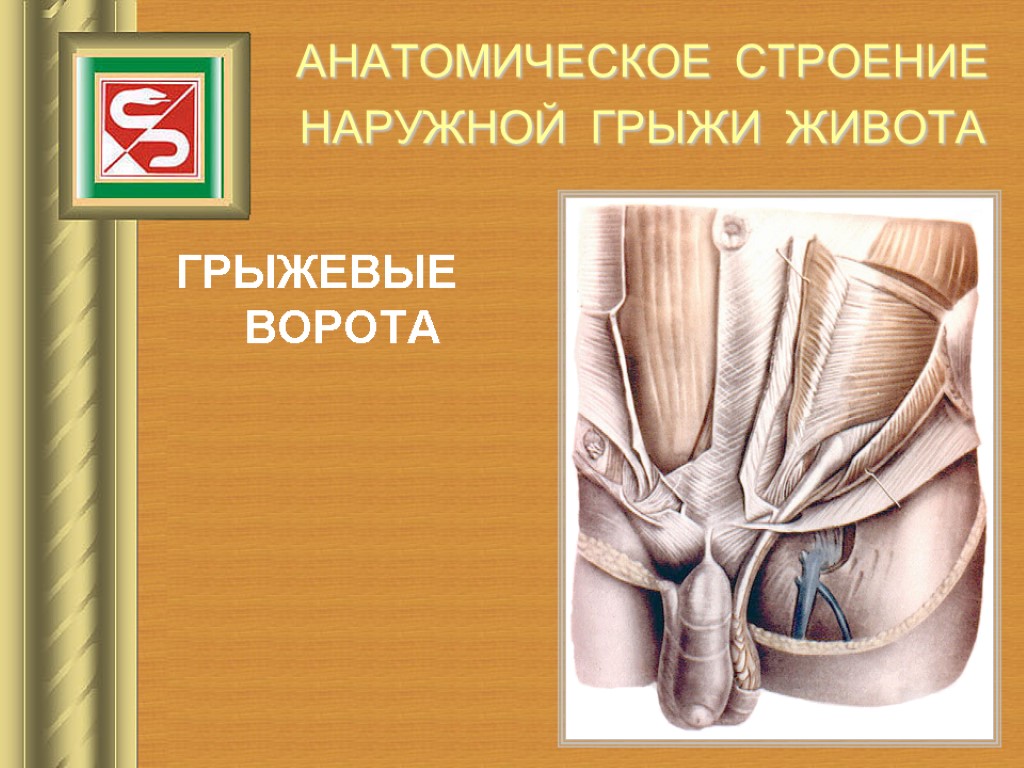 АНАТОМИЧЕСКОЕ СТРОЕНИЕ НАРУЖНОЙ ГРЫЖИ ЖИВОТА

ГРЫЖЕВЫЕ ВОРОТА